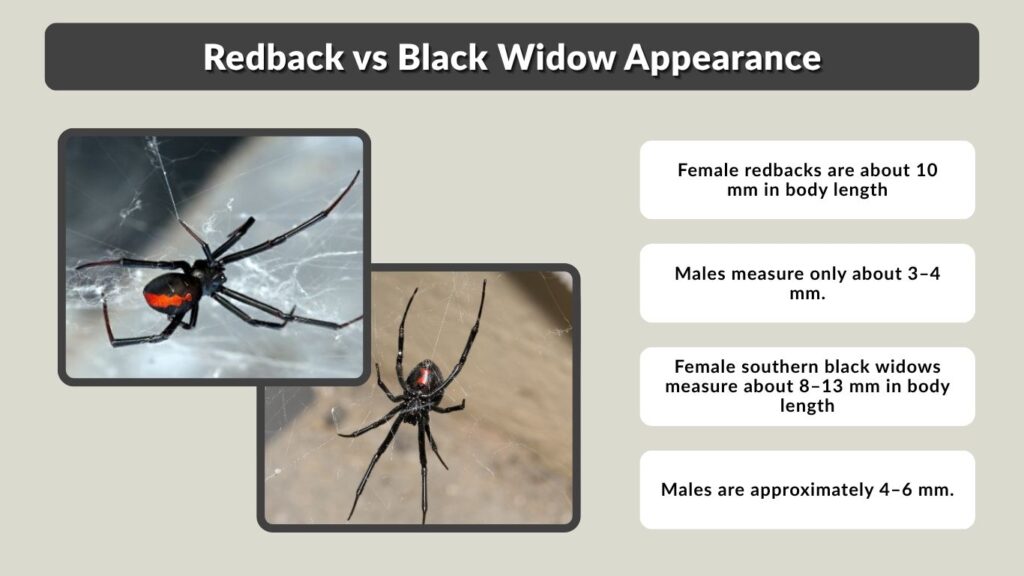 Redback vs Black Widow Appearance

Female redbacks are about 10 mm in body length

Males measure only about 3–4 mm.

Female southern black widows measure about 8–13 mm in body length

Males are approximately 4–6 mm.